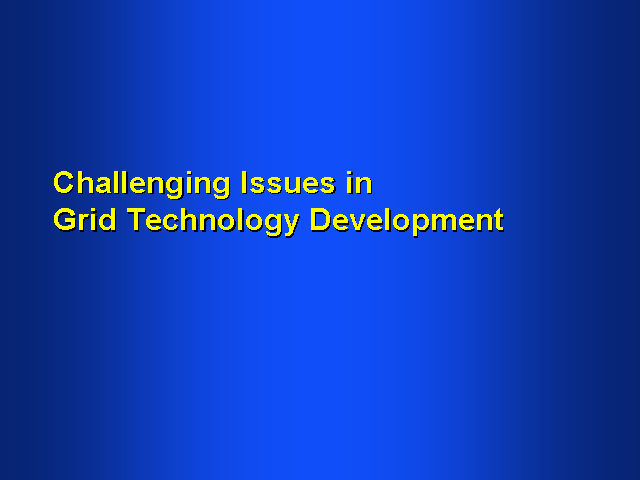 Challenging Issues in
Grid Technology Development